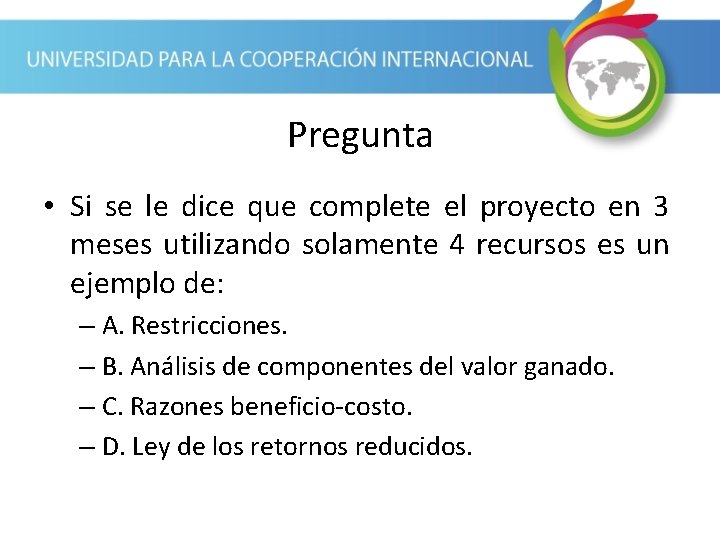 UNIVERSIDAD PARA LA COOPERACIÓN INTERNACIONAL

Pregunta

• Si se le dice que complete el proyecto en 3 meses utilizando solamente 4 recursos es un ejemplo de:
– A. Restricciones.
– B. Análisis de componentes del valor ganado.
– C. Razones beneficio-costo.
– D. Ley de los retornos reducidos.